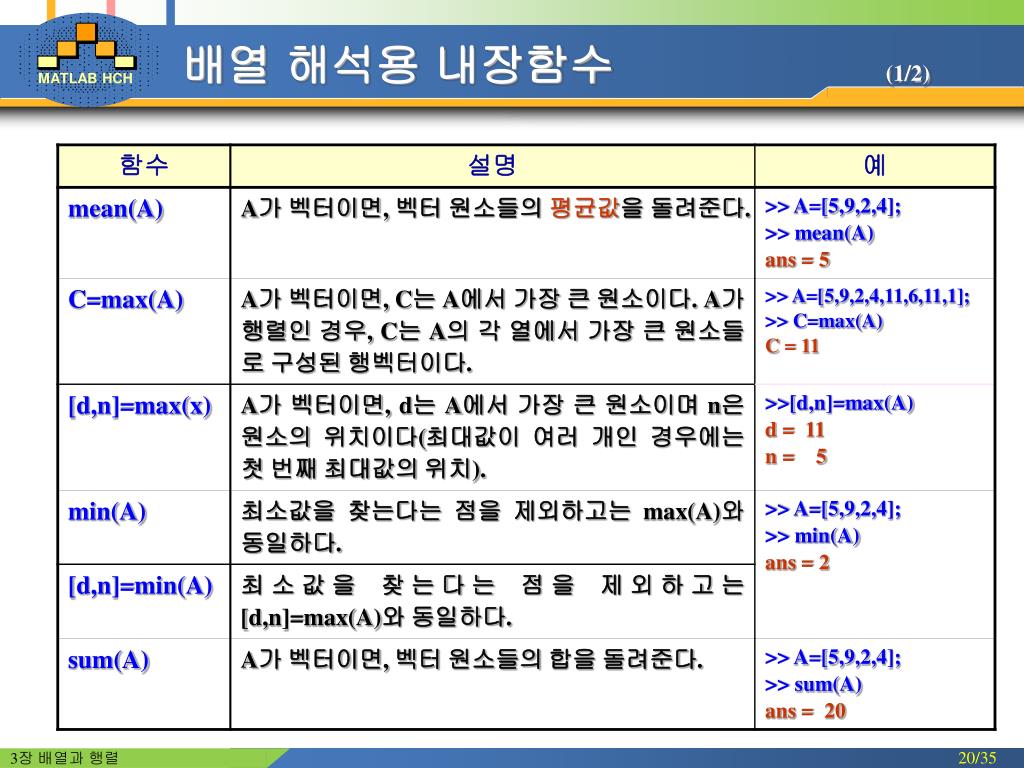 MATLAB HCH

배열 해석용 내장함수 (1/2)

| 함수 | 설명 | 예 |
|---|---|---|
| mean(A) | A가 벡터이면, 벡터 원소들의 평균값을 돌려준다. | >> A=[5,9,2,4]; >> mean(A) ans = 5 |
| C=max(A) | A가 벡터이면, C는 A에서 가장 큰 원소이다. A가 행렬인 경우, C는 A의 각 열에서 가장 큰 원소들로 구성된 행벡터이다. | >> A=[5,9,2,4,11,6,11,1]; >> C=max(A) C = 11 |
| [d,n]=max(x) | A가 벡터이면, d는 A에서 가장 큰 원소이며 n은 원소의 위치이다(최대값이 여러 개인 경우에는 첫 번째 최대값의 위치). | >>[d,n]=max(A) d = 11 n = 5 |
| min(A) | 최소값을 찾는다는 점을 제외하고는 max(A)와 동일하다. | >> A=[5,9,2,4]; >> min(A) ans = 2 |
| [d,n]=min(A) | 최소값을 찾는다는 점을 제외하고는 [d,n]=max(A)와 동일하다. | |
| sum(A) | A가 벡터이면, 벡터 원소들의 합을 돌려준다. | >> A=[5,9,2,4]; >> sum(A) ans = 20 |

3장 배열과 행렬

20/35